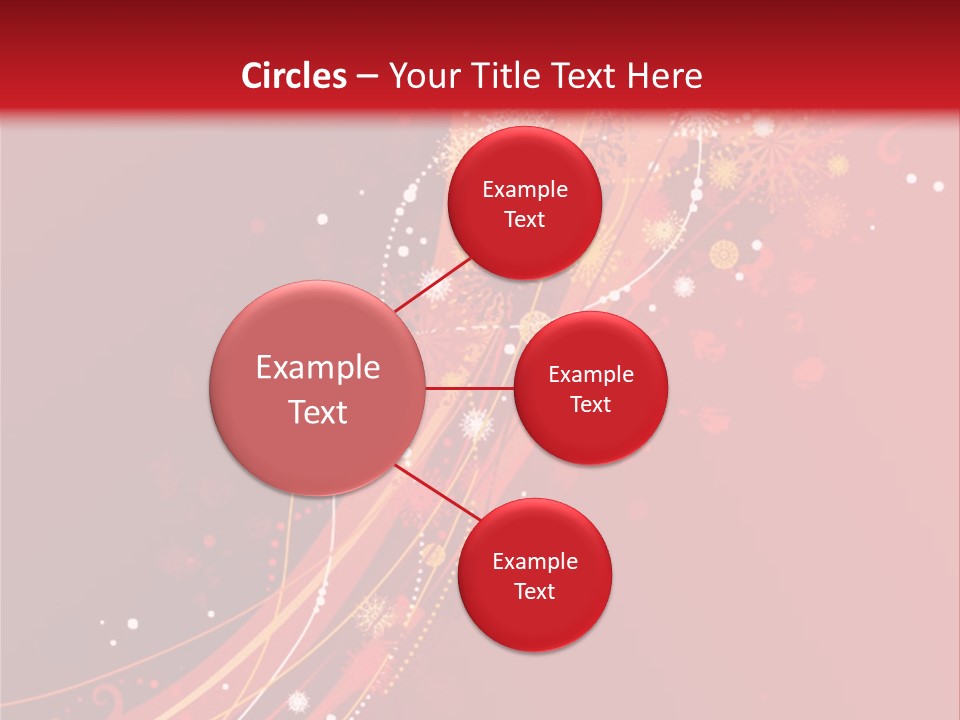 Circles – Your Title Text Here

Example Text

Example Text

Example Text

Example Text